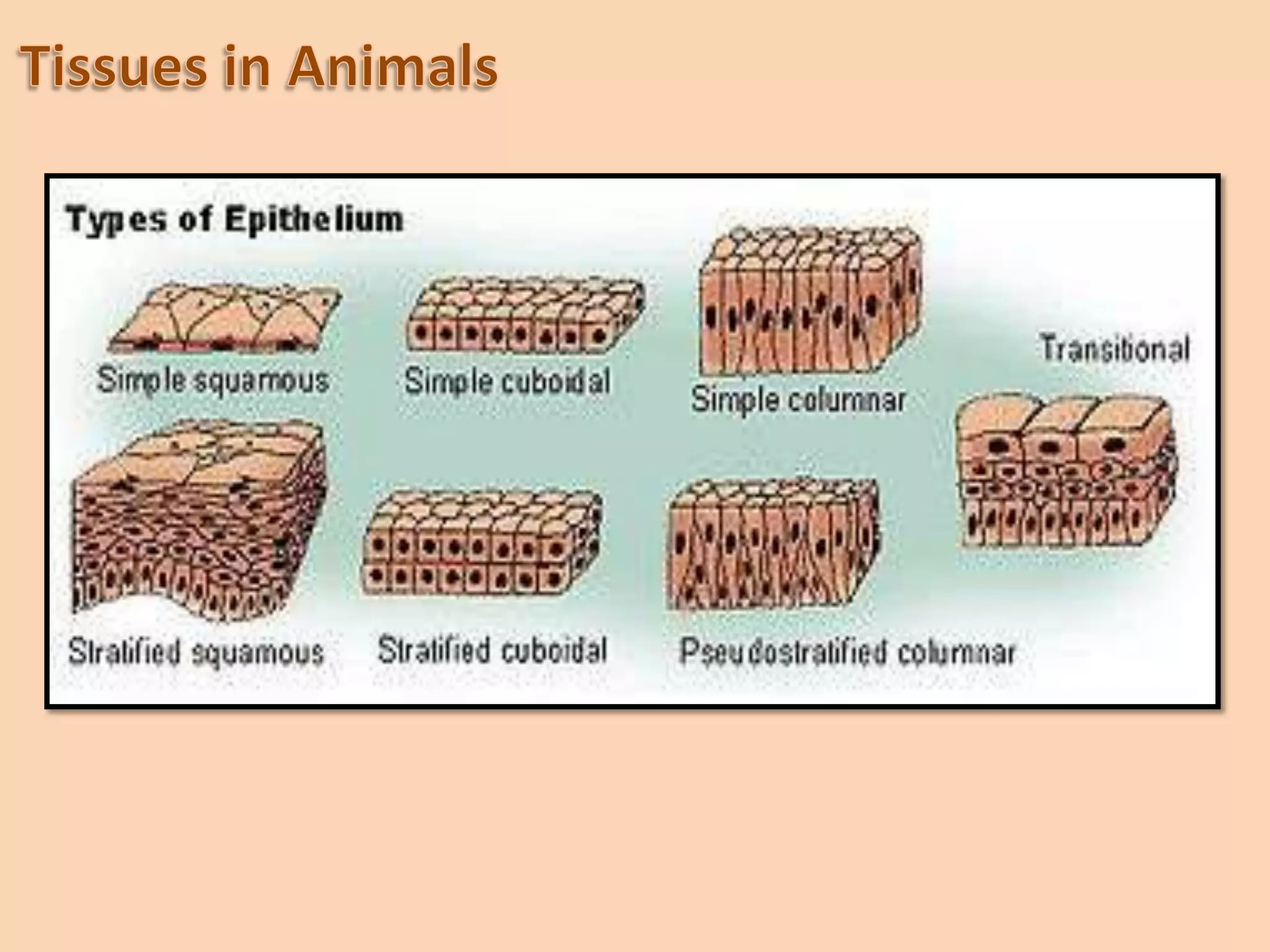 Tissues in Animals

Types of Epithelium

Simple squamous

Simple cuboidal

Simple columnar

Transitional

Stratified squamous

Stratified cuboidal

Pseudostratified columnar